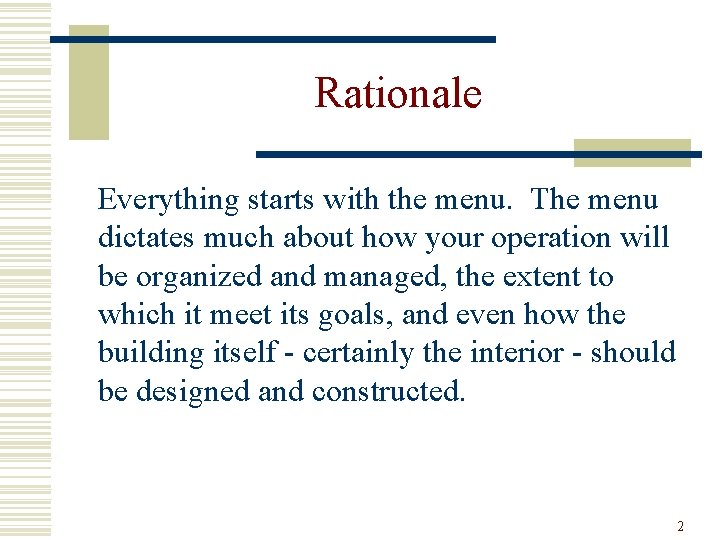 Rationale

Everything starts with the menu.  The menu dictates much about how your operation will be organized and managed, the extent to which it meet its goals, and even how the building itself - certainly the interior - should be designed and constructed.

2